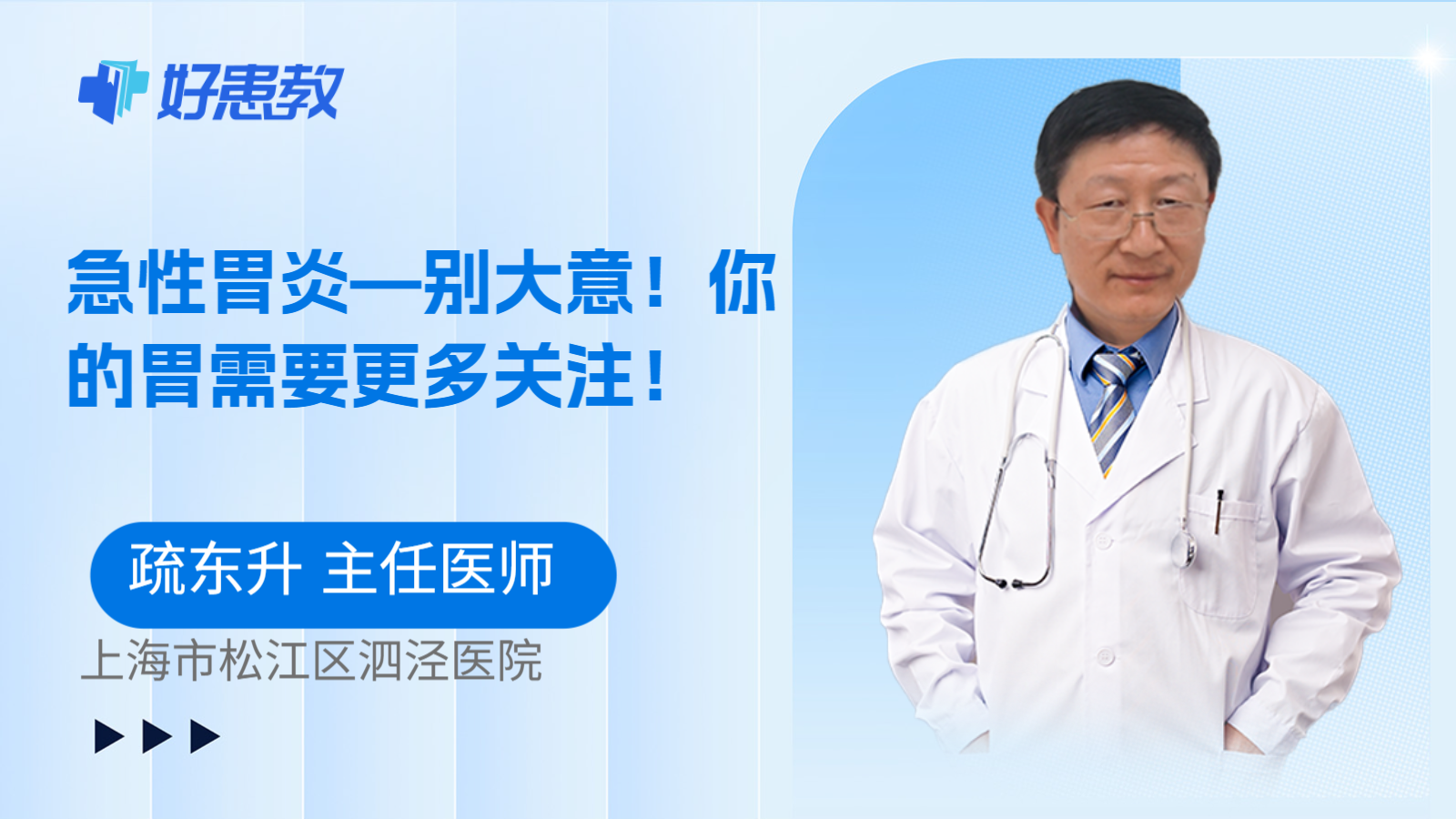 好患教

急性胃炎—别大意！你的胃需要更多关注！

疏东升 主任医师

上海市松江区泗泾医院